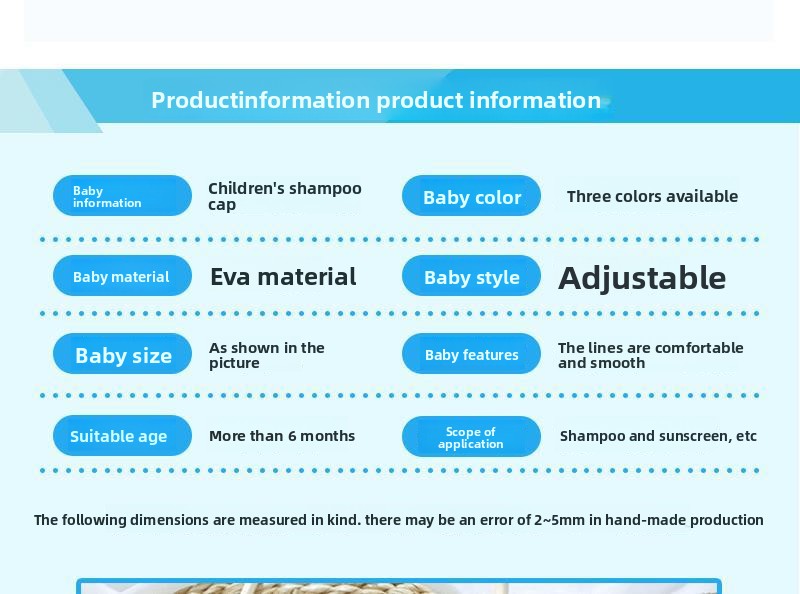 Productinformation product information

| Baby information | Children's shampoo cap | Baby color | Three colors available |
|---|---|---|---|
| Baby material | Eva material | Baby style | Adjustable |
| Baby size | As shown in the picture | Baby features | The lines are comfortable and smooth |
| Suitable age | More than 6 months | Scope of application | Shampoo and sunscreen, etc |

The following dimensions are measured in kind. there may be an error of 2~5mm in hand-made production